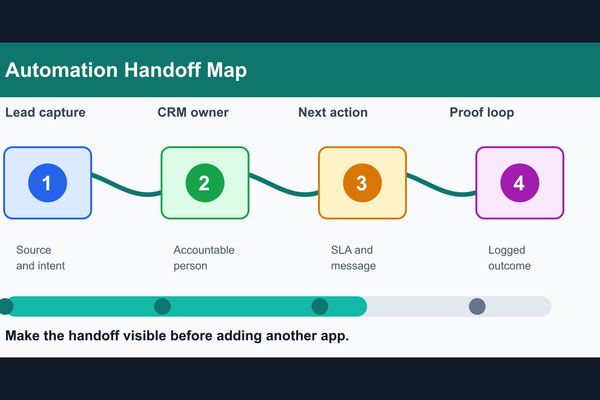 Automation Handoff Map

Lead capture

CRM owner

Next action

Proof loop

1

2

3

4

Source and intent

Accountable person

SLA and message

Logged outcome

Make the handoff visible before adding another app.